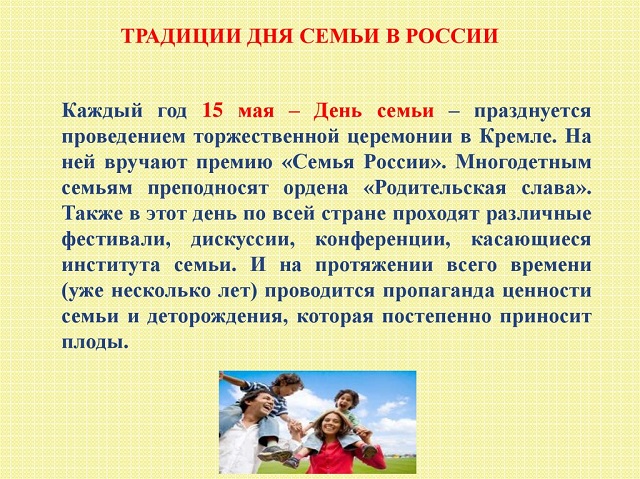 ТРАДИЦИИ ДНЯ СЕМЬИ В РОССИИ

Каждый год 15 мая – День семьи – празднуется проведением торжественной церемонии в Кремле. На ней вручают премию «Семья России». Многодетным семьям преподносят ордена «Родительская слава». Также в этот день по всей стране проходят различные фестивали, дискуссии, конференции, касающиеся института семьи. И на протяжении всего времени (уже несколько лет) проводится пропаганда ценности семьи и деторождения, которая постепенно приносит плоды.